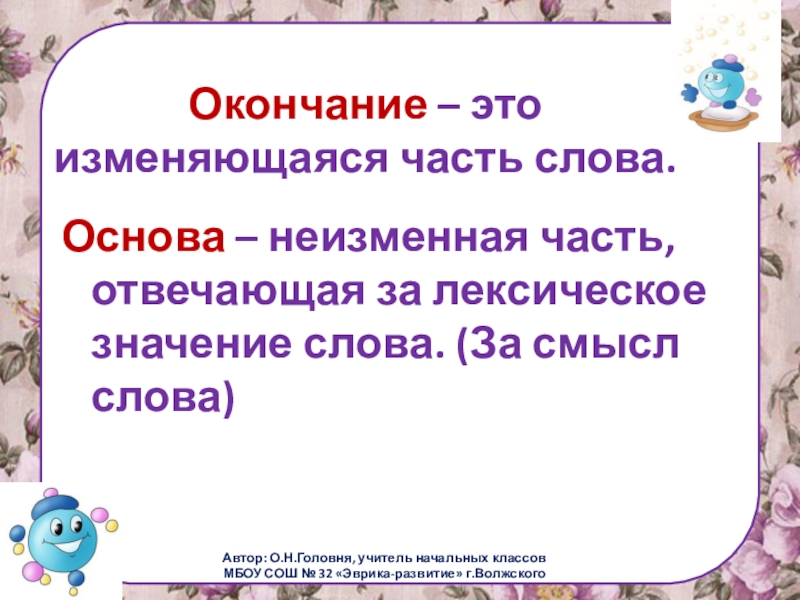 Окончание – это изменяющаяся часть слова.

Основа – неизменная часть, отвечающая за лексическое значение слова. (За смысл слова)

Автор: О.Н.Головня, учитель начальных классов
МБОУ СОШ № 32 «Эврика-развитие» г.Волжского